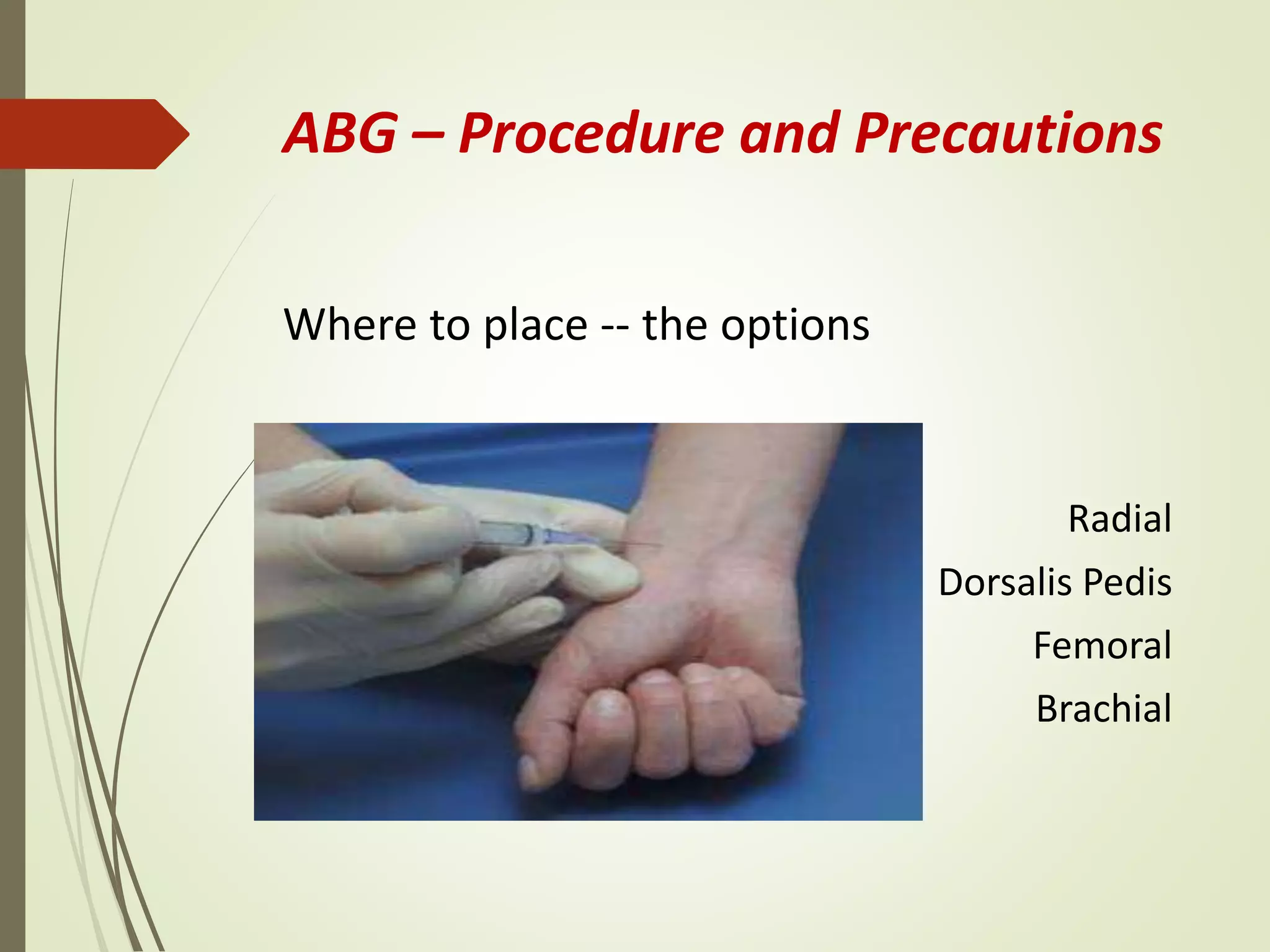 ABG – Procedure and Precautions

Where to place -- the options

Radial

Dorsalis Pedis

Femoral

Brachial